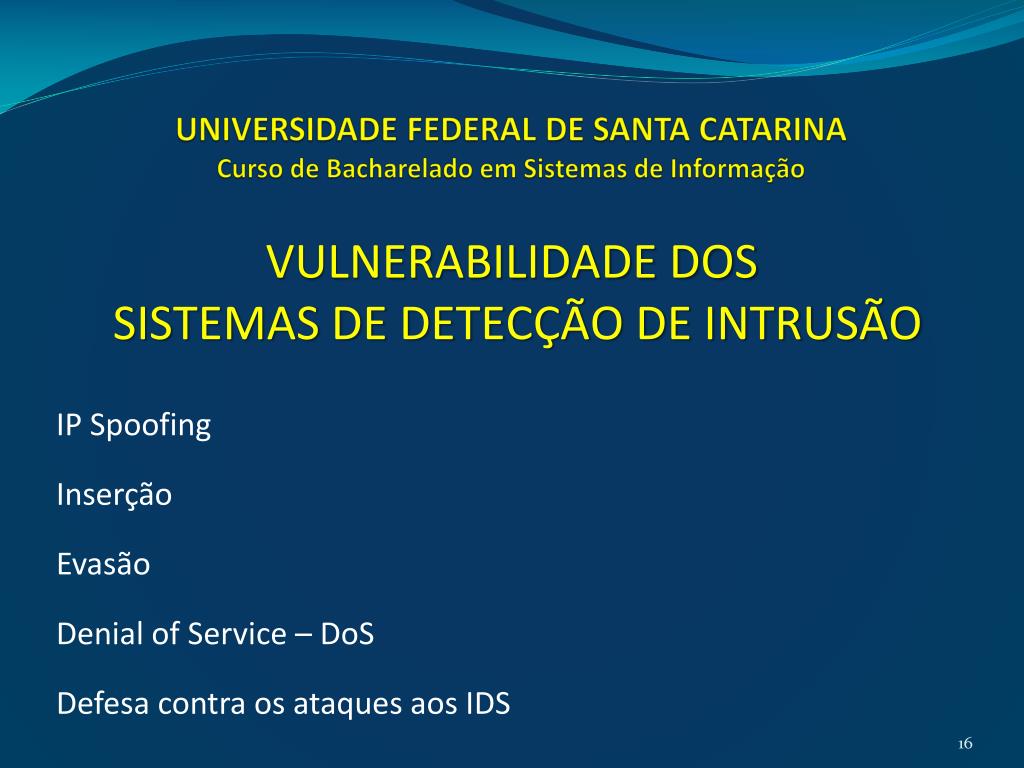 UNIVERSIDADE FEDERAL DE SANTA CATARINA
Curso de Bacharelado em Sistemas de Informação

VULNERABILIDADE DOS SISTEMAS DE DETECÇÃO DE INTRUSÃO

IP Spoofing

Inserção

Evasão

Denial of Service – DoS

Defesa contra os ataques aos IDS

16